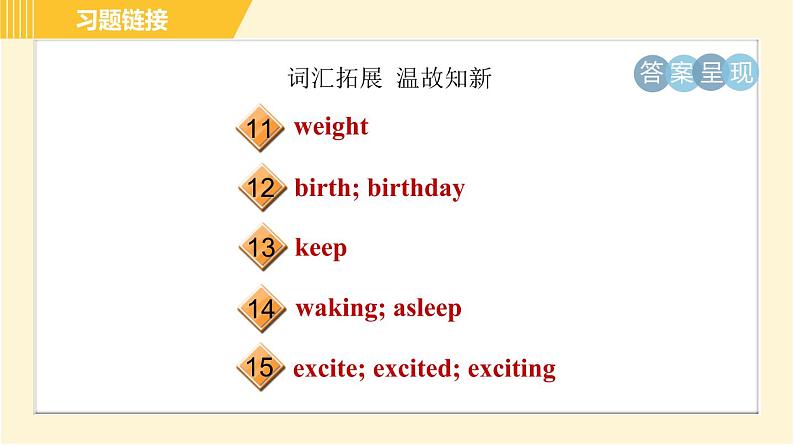 习题链接

词汇拓展 温故知新

答案呈现

11 weight

12 birth; birthday

13 keep

14 waking; asleep

15 excite; excited; exciting